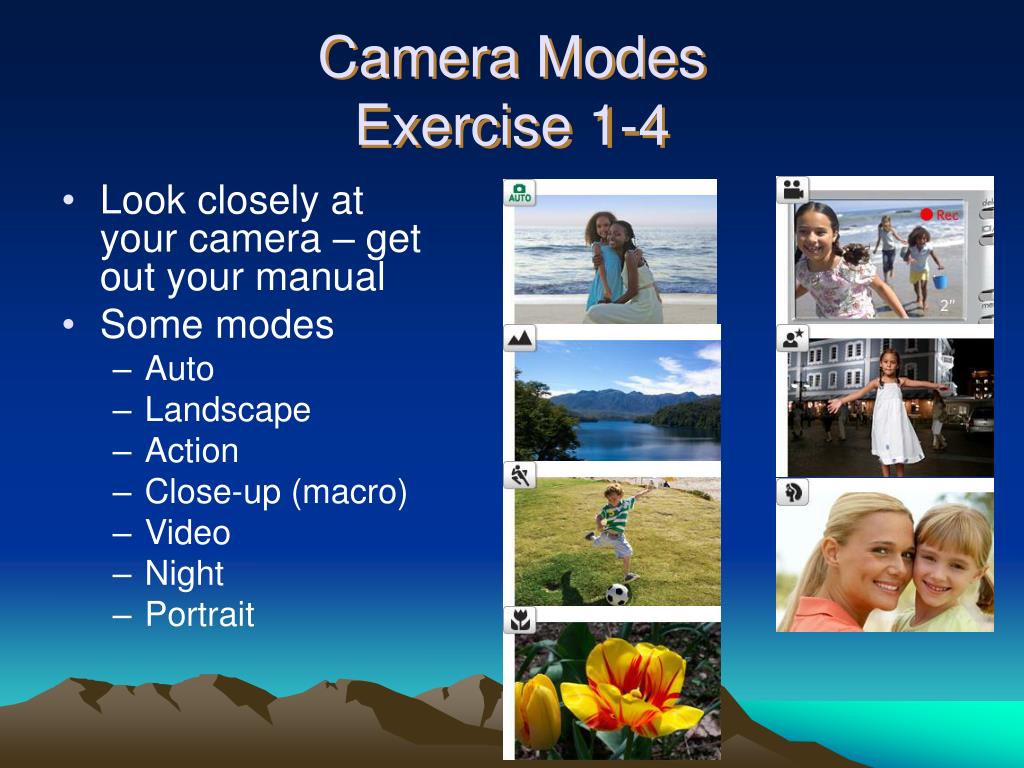 Camera Modes
Exercise 1-4

• Look closely at your camera – get out your manual
• Some modes
– Auto
– Landscape
– Action
– Close-up (macro)
– Video
– Night
– Portrait

AUTO

Rec
2"